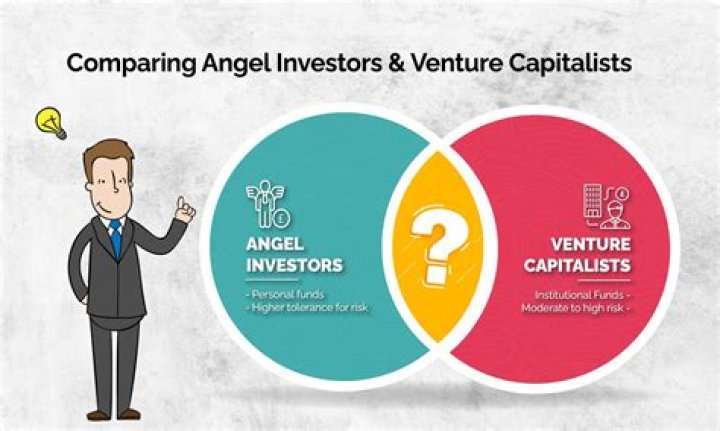 Comparing Angel Investors & Venture Capitalists

ANGEL INVESTORS

- Personal funds
- Higher tolerance for risk

?

VENTURE CAPITALISTS

Institutional Funds -
Moderate to high risk -